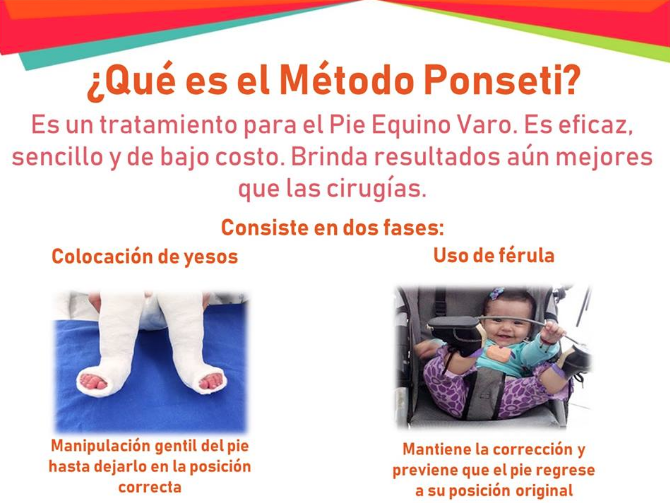 ¿Qué es el Método Ponseti?

Es un tratamiento para el Pie Equino Varo. Es eficaz, sencillo y de bajo costo. Brinda resultados aún mejores que las cirugías.

Consiste en dos fases:

Colocación de yesos

Manipulación gentil del pie hasta dejarlo en la posición correcta

Uso de férula

Mantiene la corrección y previene que el pie regrese a su posición original